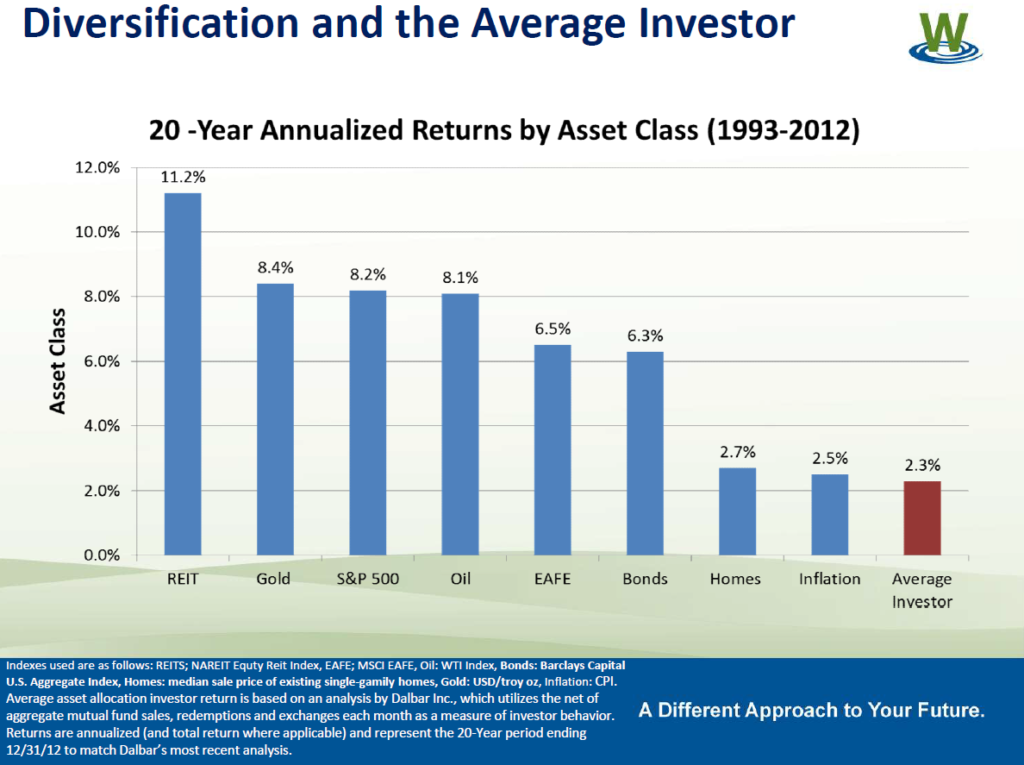 Diversification and the Average Investor

W

20 -Year Annualized Returns by Asset Class (1993-2012)

Asset Class

12.0%
10.0%
8.0%
6.0%
4.0%
2.0%
0.0%

11.2%
8.4%
8.2%
8.1%
6.5%
6.3%
2.7%
2.5%
2.3%

REIT
Gold
S&P 500
Oil
EAFE
Bonds
Homes
Inflation
Average Investor

Indexes used are as follows: REITS; NAREIT Equty Reit Index, EAFE; MSCI EAFE, Oil: WTI Index, Bonds: Barclays Capital U.S. Aggregate Index, Homes: median sale price of existing single-gamily homes, Gold: USD/troy oz, Inflation: CPI. Average asset allocation investor return is based on an analysis by Dalbar Inc., which utilizes the net of aggregate mutual fund sales, redemptions and exchanges each month as a measure of investor behavior. Returns are annualized (and total return where applicable) and represent the 20-Year period ending 12/31/12 to match Dalbar's most recent analysis.

A Different Approach to Your Future.